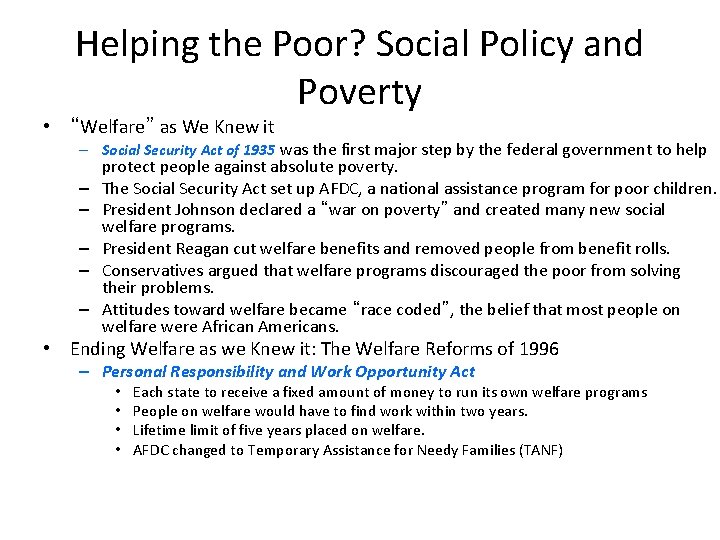 Helping the Poor? Social Policy and Poverty

• "Welfare" as We Knew it
– Social Security Act of 1935 was the first major step by the federal government to help protect people against absolute poverty.
– The Social Security Act set up AFDC, a national assistance program for poor children.
– President Johnson declared a "war on poverty" and created many new social welfare programs.
– President Reagan cut welfare benefits and removed people from benefit rolls.
– Conservatives argued that welfare programs discouraged the poor from solving their problems.
– Attitudes toward welfare became "race coded", the belief that most people on welfare were African Americans.
• Ending Welfare as we Knew it: The Welfare Reforms of 1996
– Personal Responsibility and Work Opportunity Act
• Each state to receive a fixed amount of money to run its own welfare programs
• People on welfare would have to find work within two years.
• Lifetime limit of five years placed on welfare.
• AFDC changed to Temporary Assistance for Needy Families (TANF)